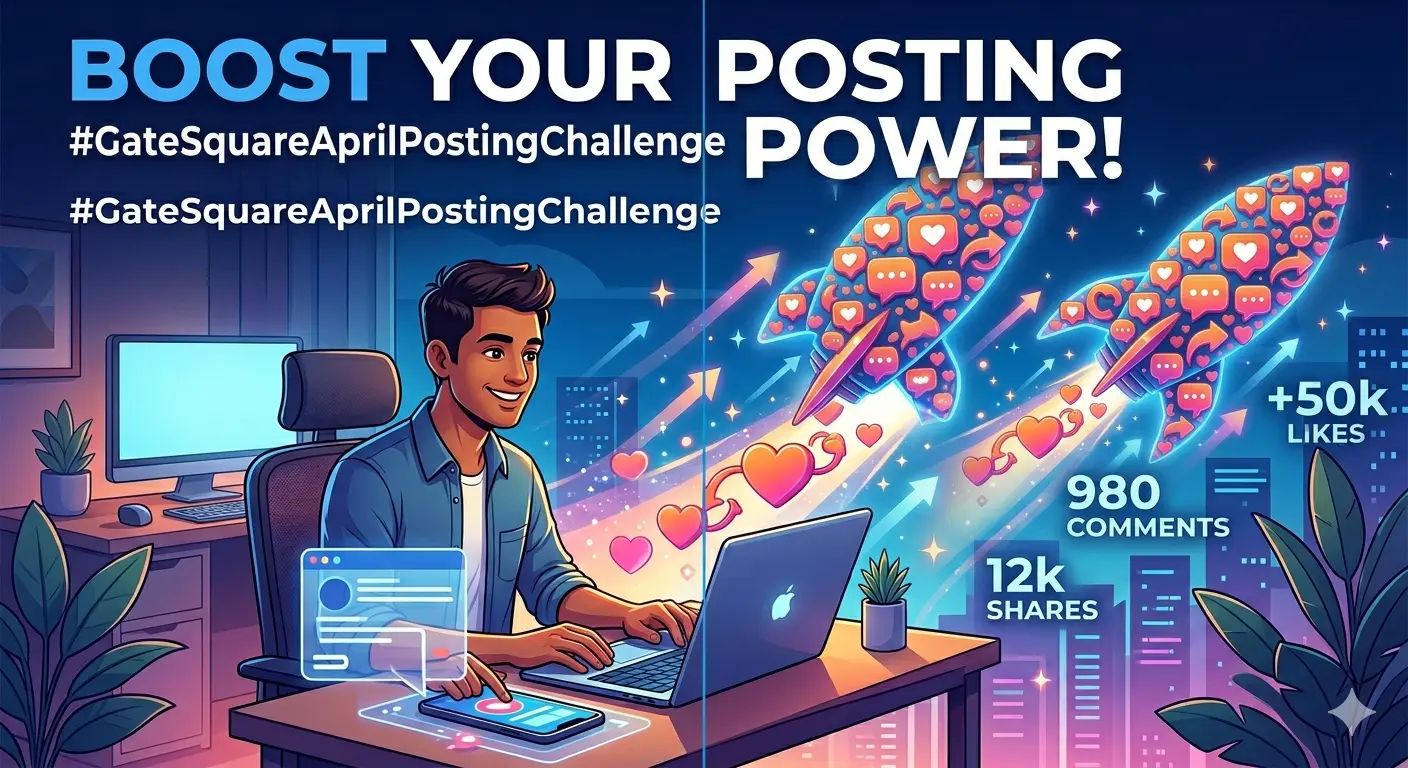 BOOST YOUR POSTING POWER!

#GateSquareAprilPostingChallenge

#GateSquareAprilPostingChallenge

+50k LIKES

980 COMMENTS

12k SHARES